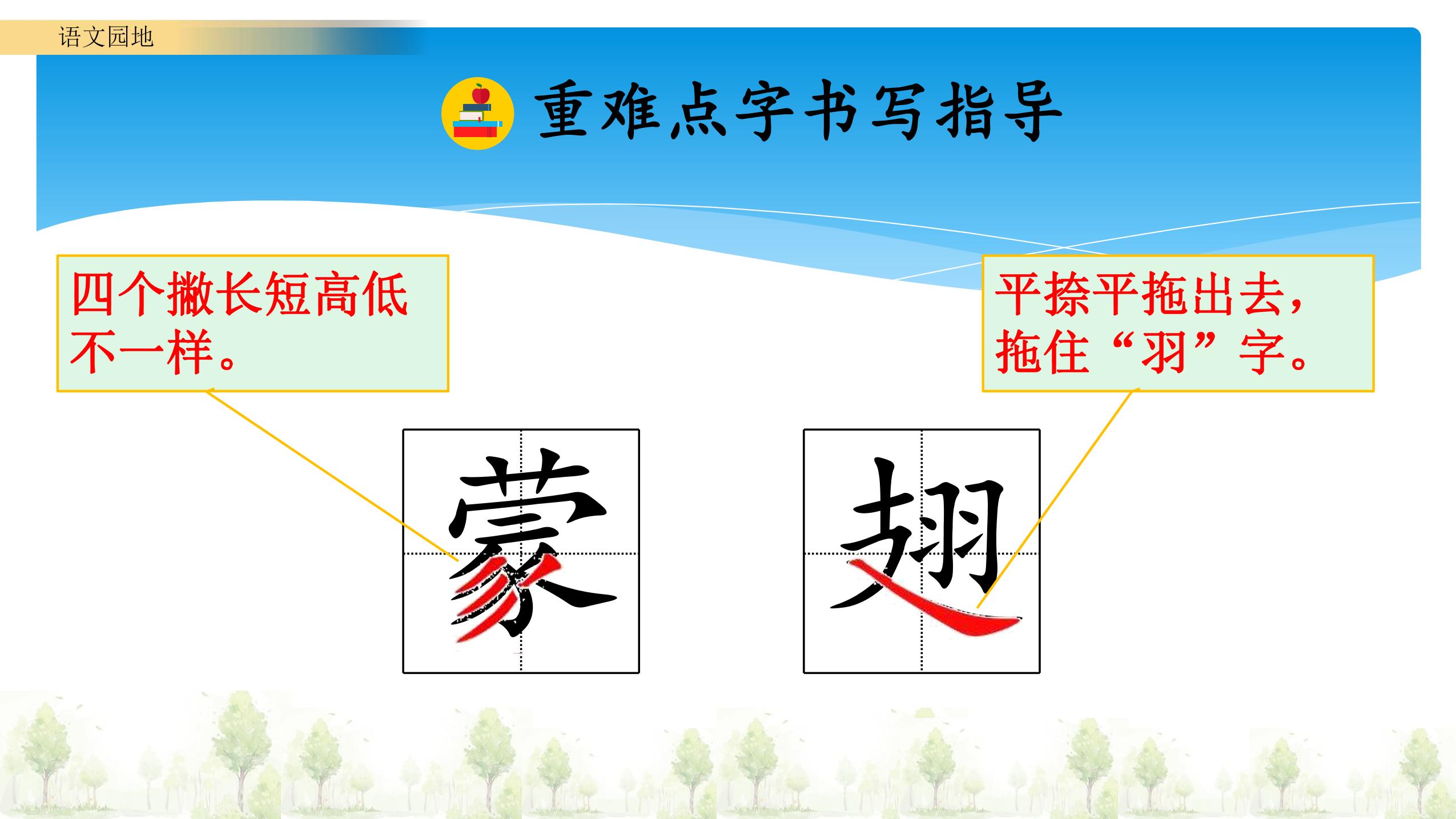 语文园地

重难点字书写指导

四个撇长短高低不一样。

平捺平拖出去，拖住“羽”字。

蒙

翅